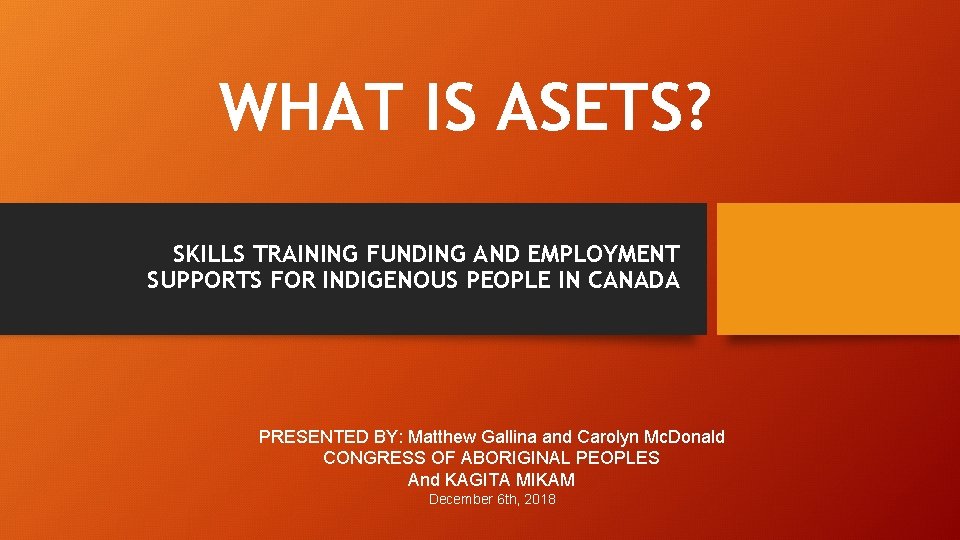 WHAT IS ASETS?

SKILLS TRAINING FUNDING AND EMPLOYMENT SUPPORTS FOR INDIGENOUS PEOPLE IN CANADA

PRESENTED BY: Matthew Gallina and Carolyn McDonald
CONGRESS OF ABORIGINAL PEOPLES
And KAGITA MIKAM
December 6th, 2018